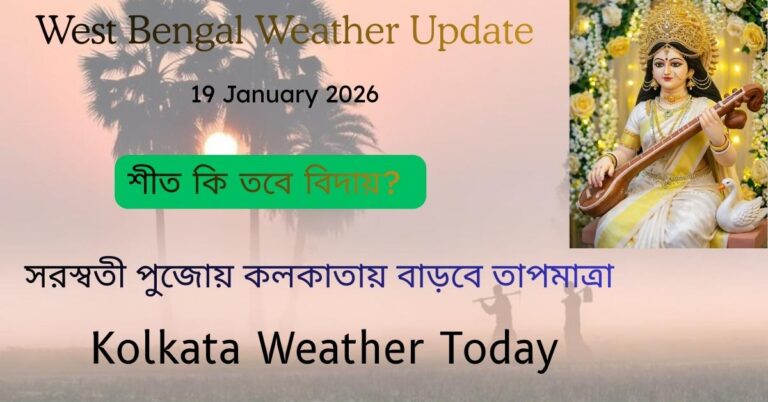 West Bengal Weather Update

19 January 2026

শীত কি তবে বিদায়?

সরস্বতী পুজোয় কলকাতায় বাড়বে তাপমাত্রা

Kolkata Weather Today